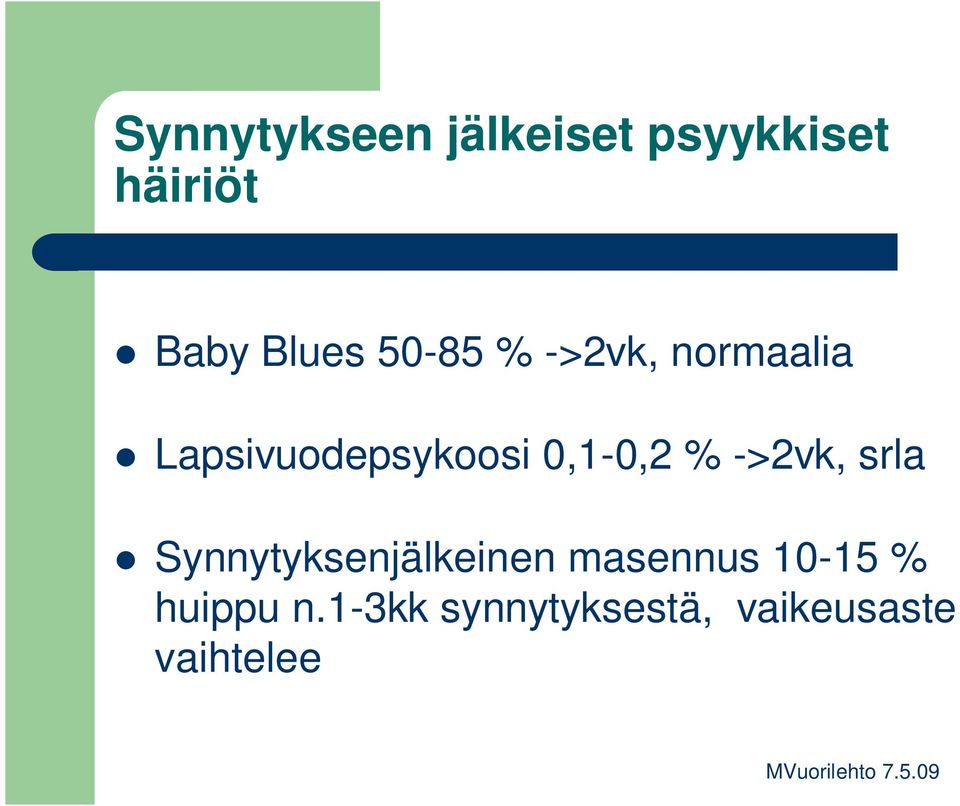 Synnytykseen jälkeiset psyykkiset häiriöt

- Baby Blues 50-85 % ->2vk, normaalia
- Lapsivuodepsykoosi 0,1-0,2 % ->2vk, srla
- Synnytyksenjälkeinen masennus 10-15 % huippu n.1-3kk synnytyksestä, vaikeusaste vaihtelee

MVuorilehto 7.5.09